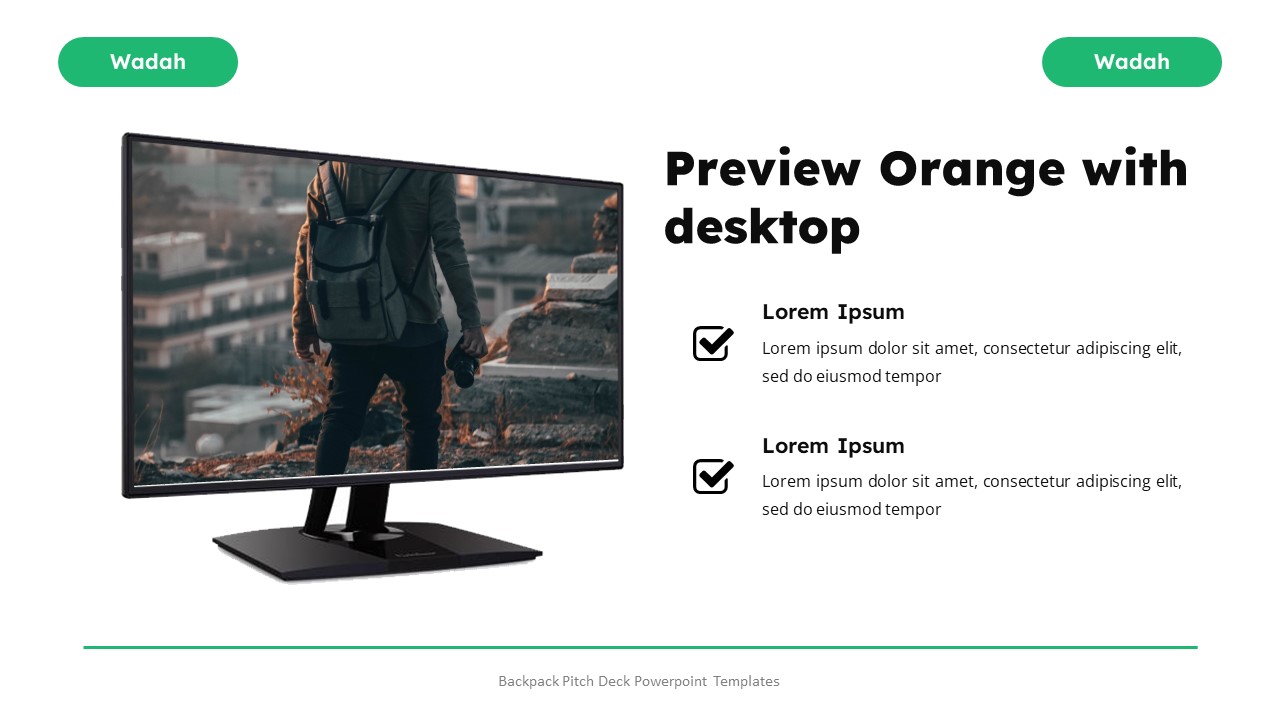 Wadah

Wadah

Preview Orange with desktop

Lorem Ipsum
Lorem ipsum dolor sit amet, consectetur adipiscing elit, sed do eiusmod tempor

Lorem Ipsum
Lorem ipsum dolor sit amet, consectetur adipiscing elit, sed do eiusmod tempor

Backpack Pitch Deck Powerpoint Templates